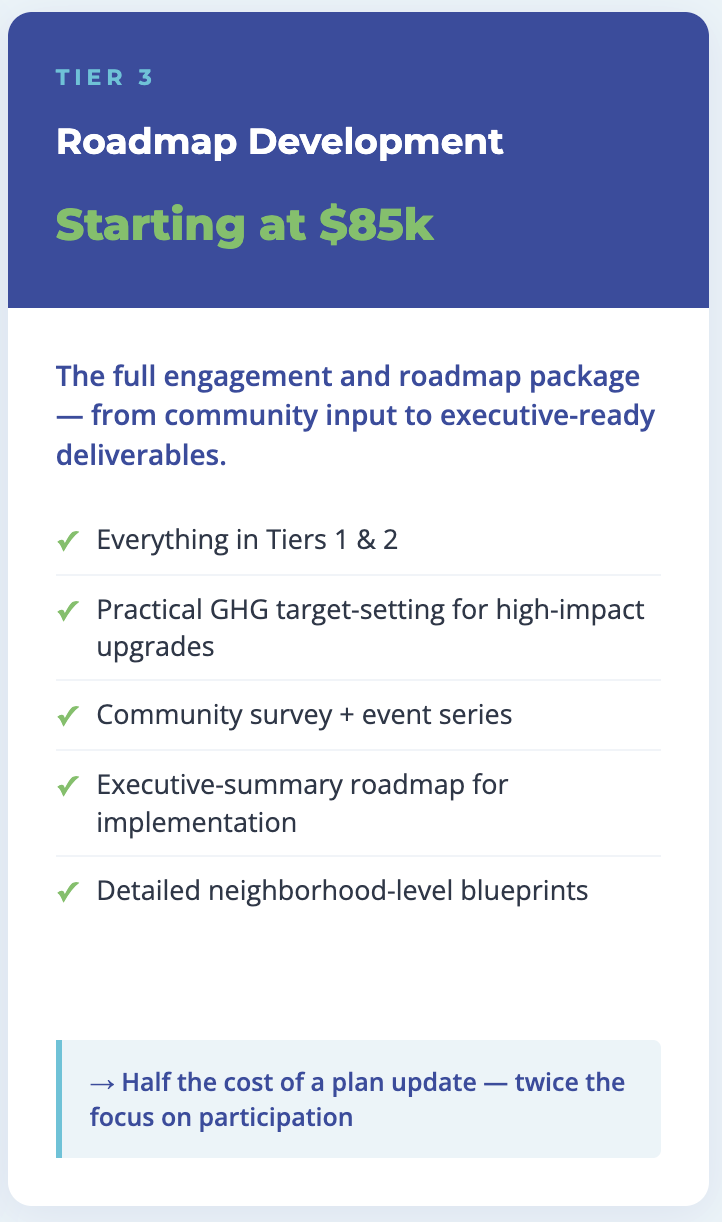 TIER 3

Roadmap Development

Starting at $85k

The full engagement and roadmap package — from community input to executive-ready deliverables.

✓ Everything in Tiers 1 & 2

✓ Practical GHG target-setting for high-impact upgrades

✓ Community survey + event series

✓ Executive-summary roadmap for implementation

✓ Detailed neighborhood-level blueprints

→ Half the cost of a plan update — twice the focus on participation